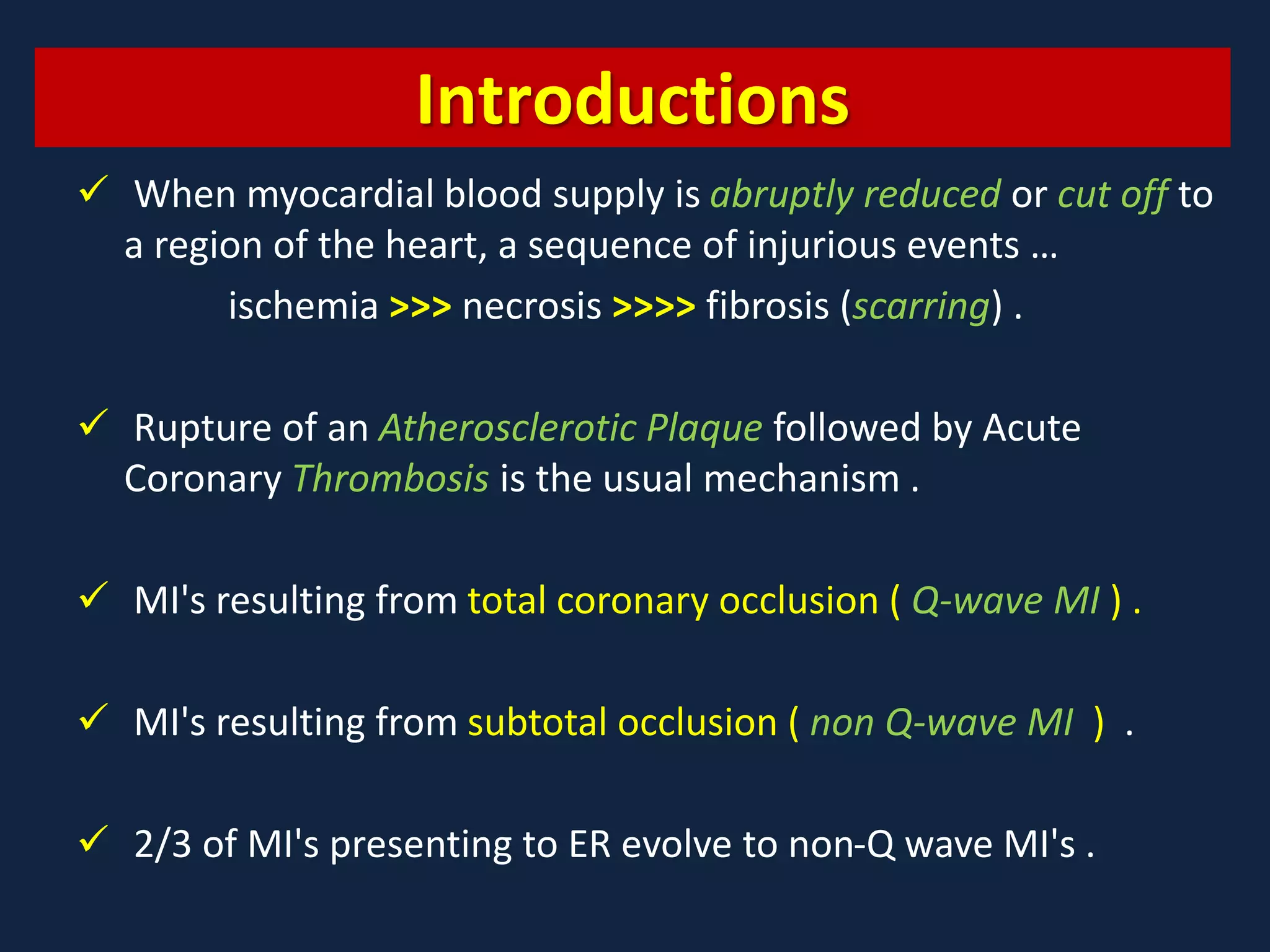 Introductions

✓ When myocardial blood supply is abruptly reduced or cut off to a region of the heart, a sequence of injurious events …

ischemia >>> necrosis >>>> fibrosis (scarring) .

✓ Rupture of an Atherosclerotic Plaque followed by Acute Coronary Thrombosis is the usual mechanism .

✓ MI's resulting from total coronary occlusion ( Q-wave MI ) .

✓ MI's resulting from subtotal occlusion ( non Q-wave MI ) .

✓ 2/3 of MI's presenting to ER evolve to non-Q wave MI's .